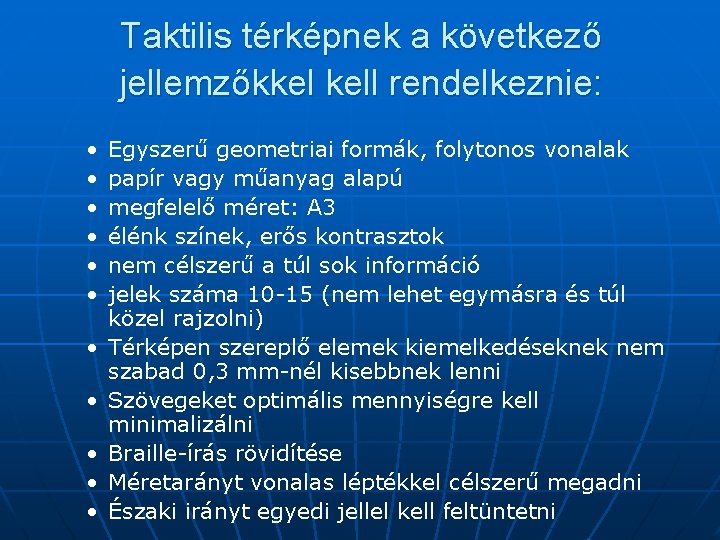 Taktilis térképnek a következő jellemzőkkel kell rendelkeznie:

• Egyszerű geometriai formák, folytonos vonalak
• papír vagy műanyag alapú
• megfelelő méret: A3
• élénk színek, erős kontrasztok
• nem célszerű a túl sok információ
• jelek száma 10-15 (nem lehet egymásra és túl közel rajzolni)
• Térképen szereplő elemek kiemelkedéseknek nem szabad 0,3 mm-nél kisebbnek lenni
• Szövegeket optimális mennyiségre kell minimalizálni
• Braille-írás rövidítése
• Méretarányt vonalas léptékkel célszerű megadni
• Északi irányt egyedi jellel kell feltüntetni